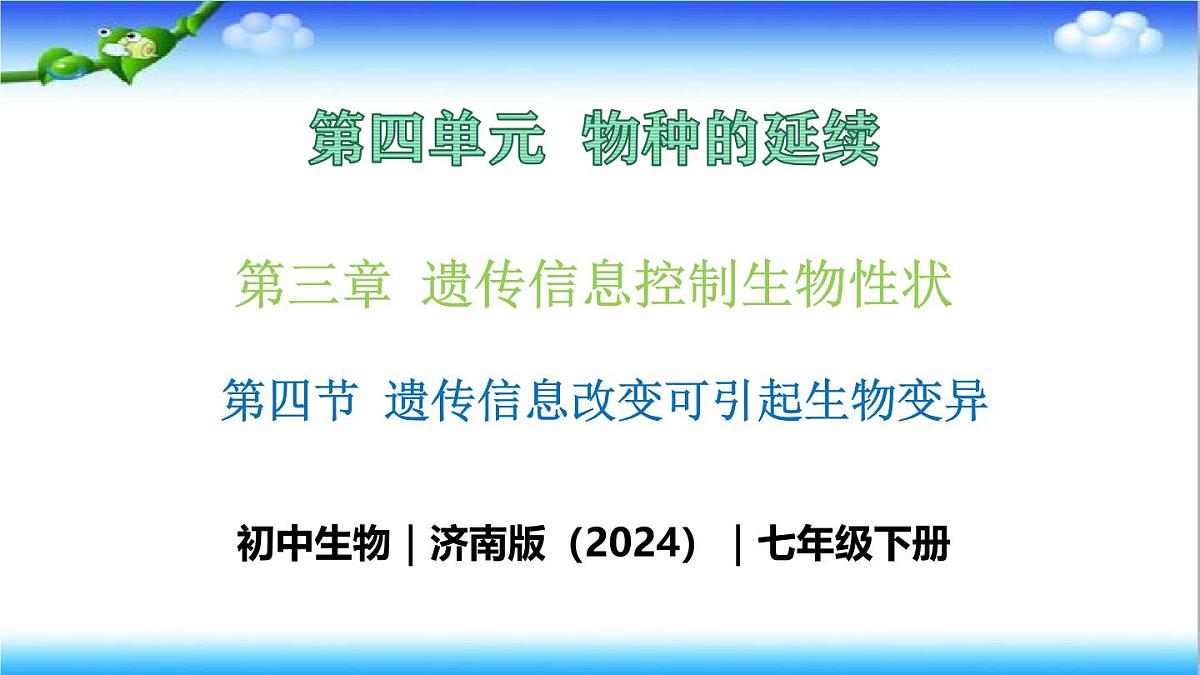 第四单元 物种的延续

第三章 遗传信息控制生物性状

第四节 遗传信息改变可引起生物变异

初中生物｜济南版（2024）｜七年级下册